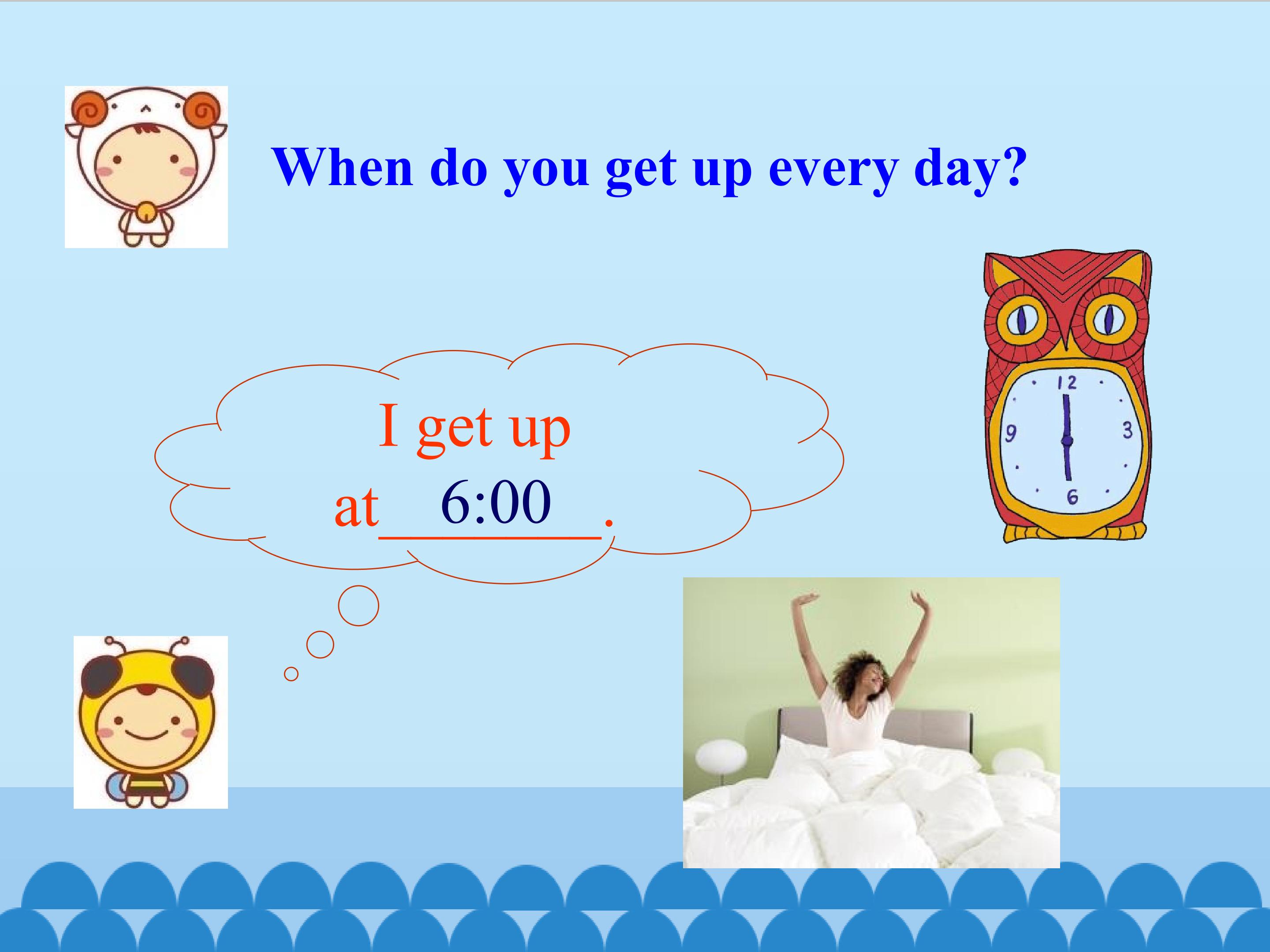 When do you get up every day?

I get up at 6:00.

12
9
3
6